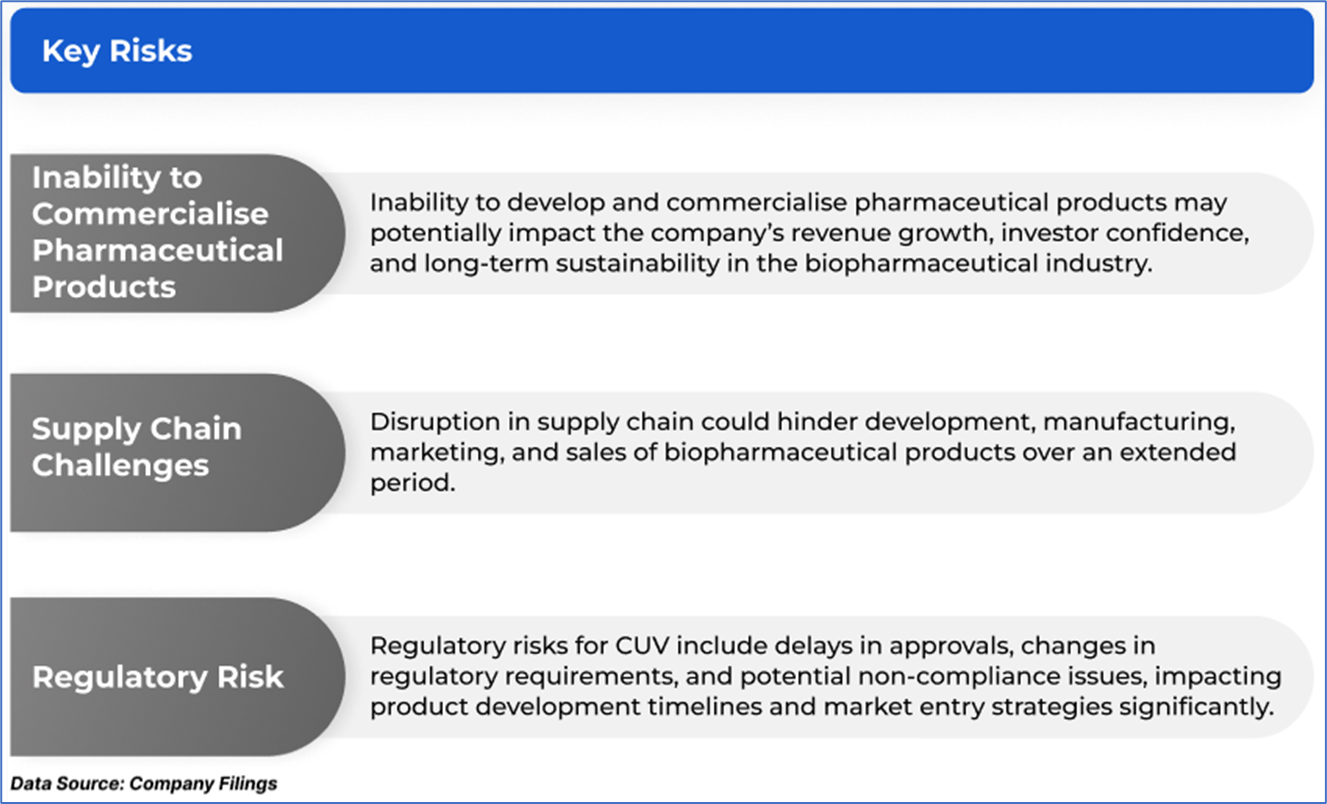 Key Risks

Inability to Commercialise Pharmaceutical Products

Inability to develop and commercialise pharmaceutical products may potentially impact the company's revenue growth, investor confidence, and long-term sustainability in the biopharmaceutical industry.

Supply Chain Challenges

Disruption in supply chain could hinder development, manufacturing, marketing, and sales of biopharmaceutical products over an extended period.

Regulatory Risk

Regulatory risks for CUV include delays in approvals, changes in regulatory requirements, and potential non-compliance issues, impacting product development timelines and market entry strategies significantly.

Data Source: Company Filings